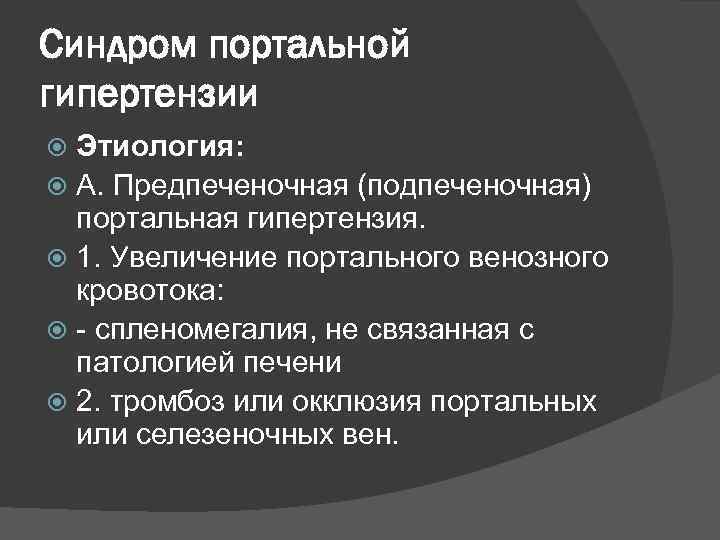 Синдром портальной гипертензии

Этиология:

А. Предпеченочная (подпеченочная) портальная гипертензия.

1. Увеличение портального венозного кровотока:

- спленомегалия, не связанная с патологией печени

2. тромбоз или окклюзия портальных или селезеночных вен.